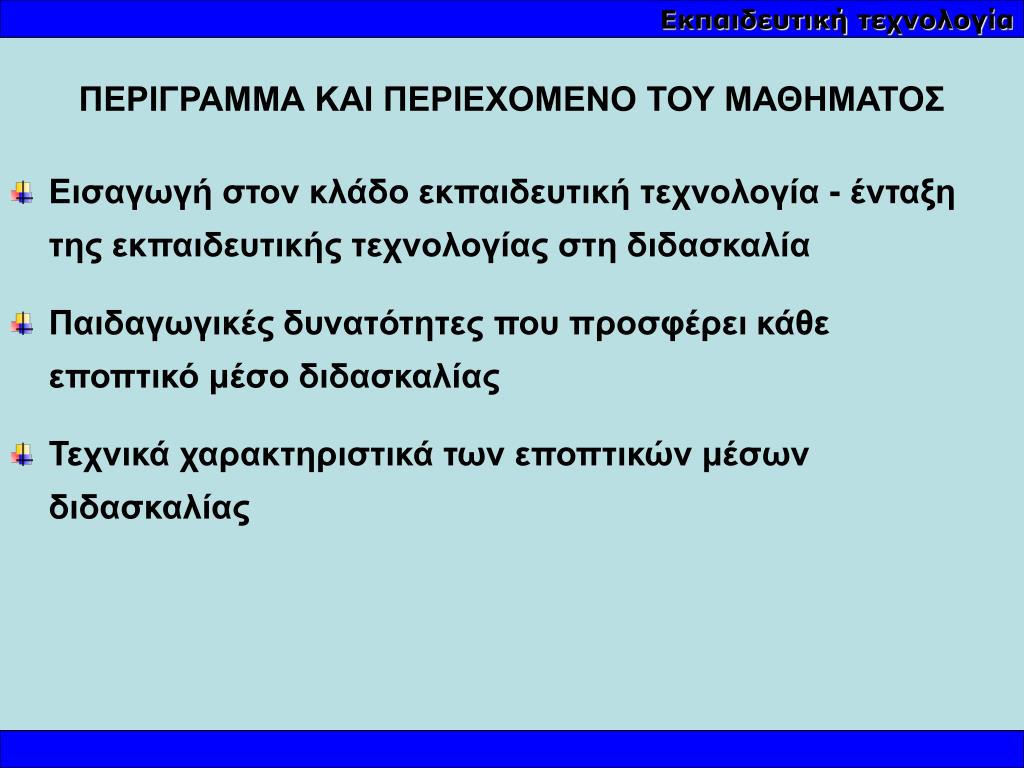 Εκπαιδευτική τεχνολογία

ΠΕΡΙΓΡΑΜΜΑ ΚΑΙ ΠΕΡΙΕΧΟΜΕΝΟ ΤΟΥ ΜΑΘΗΜΑΤΟΣ

Εισαγωγή στον κλάδο εκπαιδευτική τεχνολογία - ένταξη της εκπαιδευτικής τεχνολογίας στη διδασκαλία

Παιδαγωγικές δυνατότητες που προσφέρει κάθε εποπτικό μέσο διδασκαλίας

Τεχνικά χαρακτηριστικά των εποπτικών μέσων διδασκαλίας